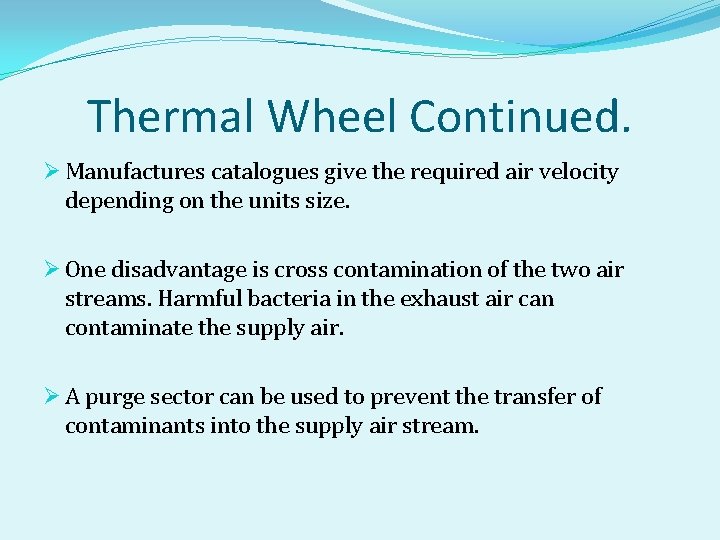 Thermal Wheel Continued.

➢ Manufactures catalogues give the required air velocity depending on the units size.

➢ One disadvantage is cross contamination of the two air streams. Harmful bacteria in the exhaust air can contaminate the supply air.

➢ A purge sector can be used to prevent the transfer of contaminants into the supply air stream.